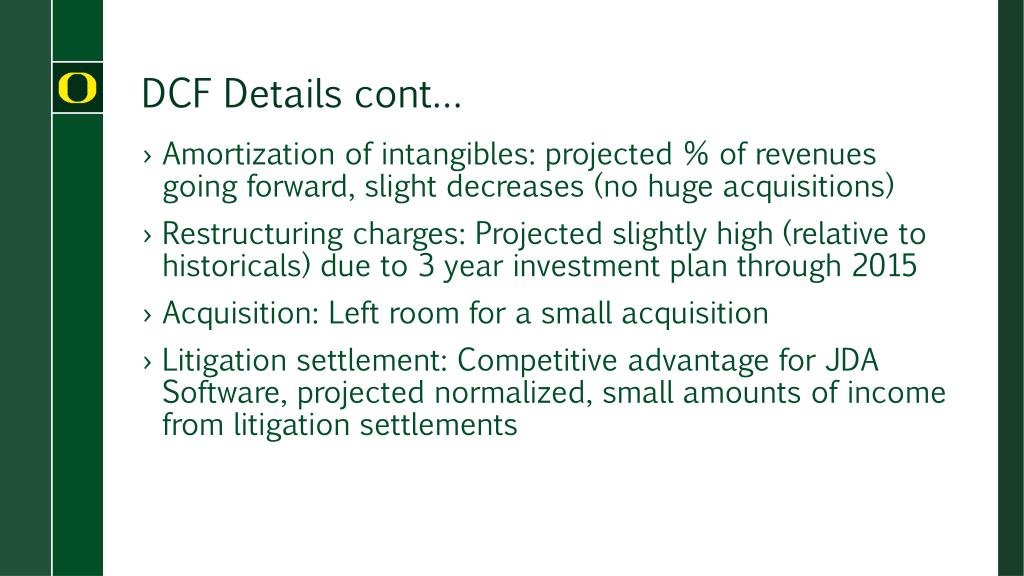 O

DCF Details cont…

› Amortization of intangibles: projected % of revenues going forward, slight decreases (no huge acquisitions)

› Restructuring charges: Projected slightly high (relative to historicals) due to 3 year investment plan through 2015

› Acquisition: Left room for a small acquisition

› Litigation settlement: Competitive advantage for JDA Software, projected normalized, small amounts of income from litigation settlements